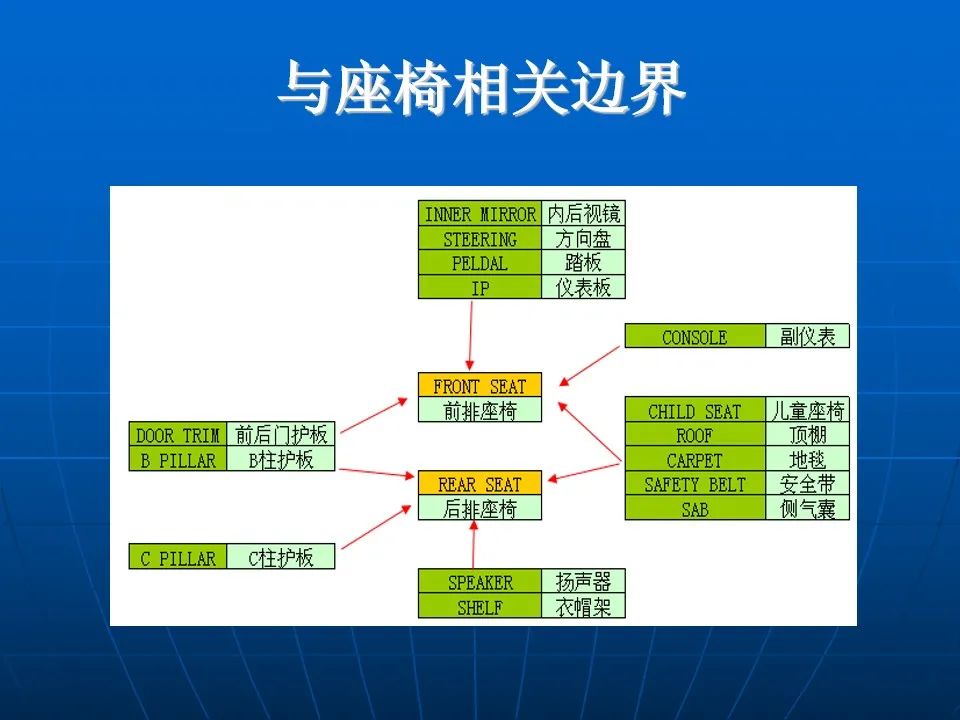 与座椅相关边界

| INNER MIRROR | 内后视镜 |
|---|---|
| STEERING | 方向盘 |
| PELDAL | 踏板 |
| IP | 仪表板 |

| CONSOLE | 副仪表 |
|---|---|

FRONT SEAT
前排座椅

| DOOR TRIM | 前后门护板 |
|---|---|
| B PILLAR | B柱护板 |

| CHILD SEAT | 儿童座椅 |
|---|---|
| ROOF | 顶棚 |
| CARPET | 地毯 |
| SAFETY BELT | 安全带 |
| SAB | 侧气囊 |

REAR SEAT
后排座椅

| C PILLAR | C柱护板 |
|---|---|

| SPEAKER | 扬声器 |
|---|---|
| SHELF | 衣帽架 |